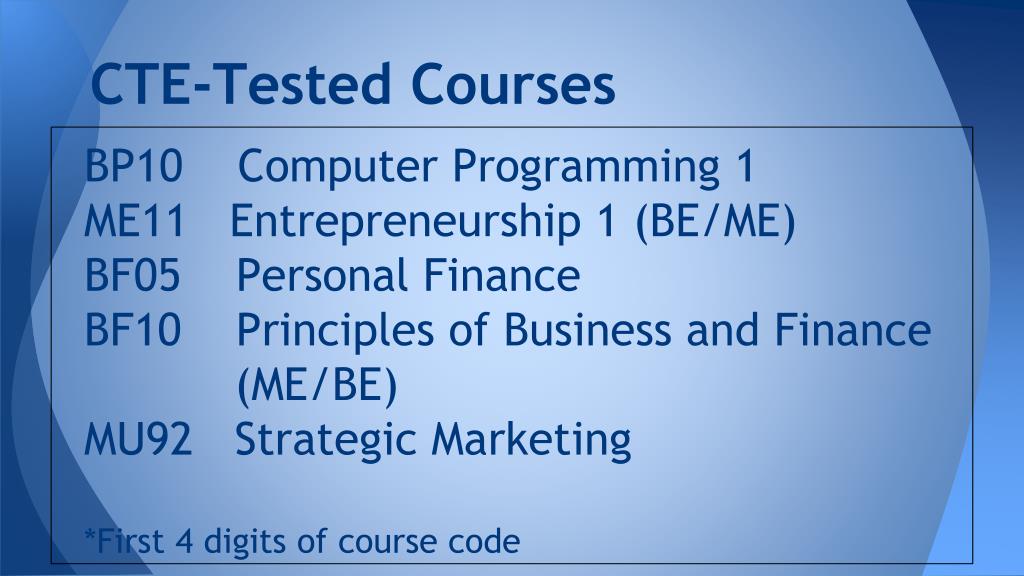 CTE-Tested Courses

BP10 Computer Programming 1
ME11 Entrepreneurship 1 (BE/ME)
BF05 Personal Finance
BF10 Principles of Business and Finance (ME/BE)
MU92 Strategic Marketing

*First 4 digits of course code